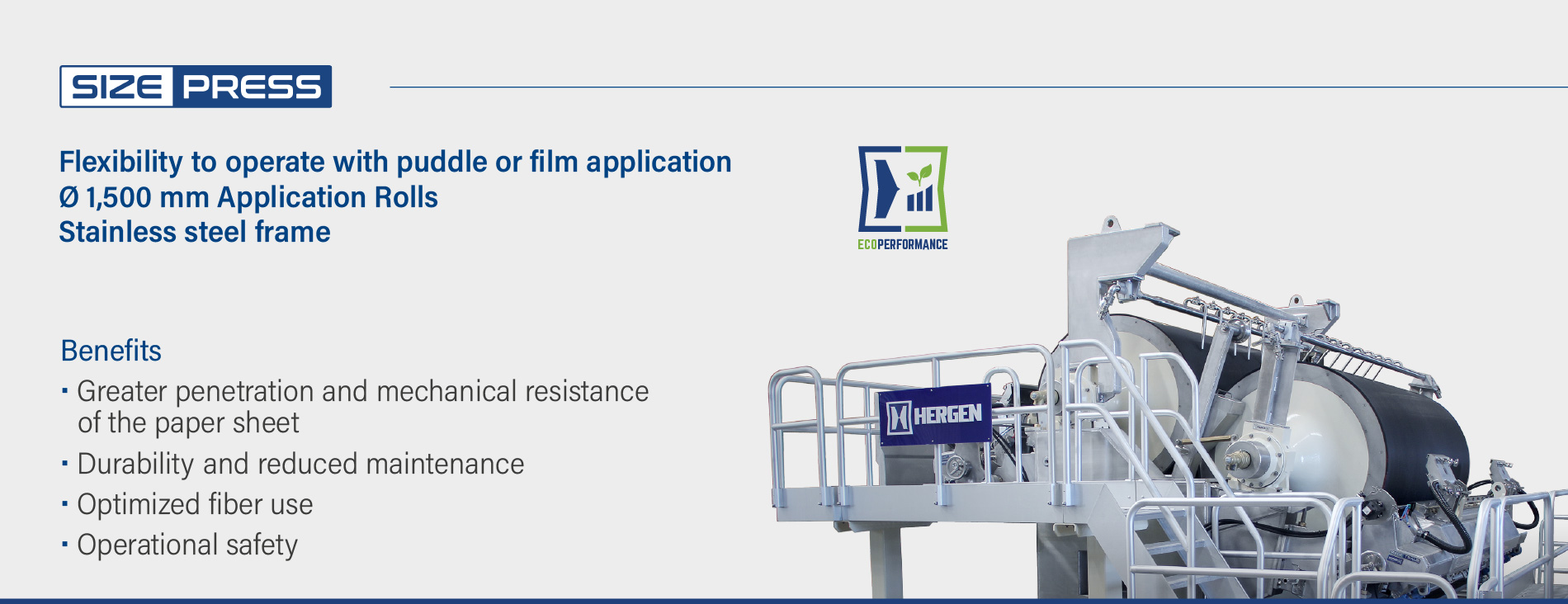 SIZE PRESS

Flexibility to operate with puddle or film application
Ø 1,500 mm Application Rolls
Stainless steel frame

ECOPERFORMANCE

Benefits
· Greater penetration and mechanical resistance of the paper sheet
· Durability and reduced maintenance
· Optimized fiber use
· Operational safety

HERGEN